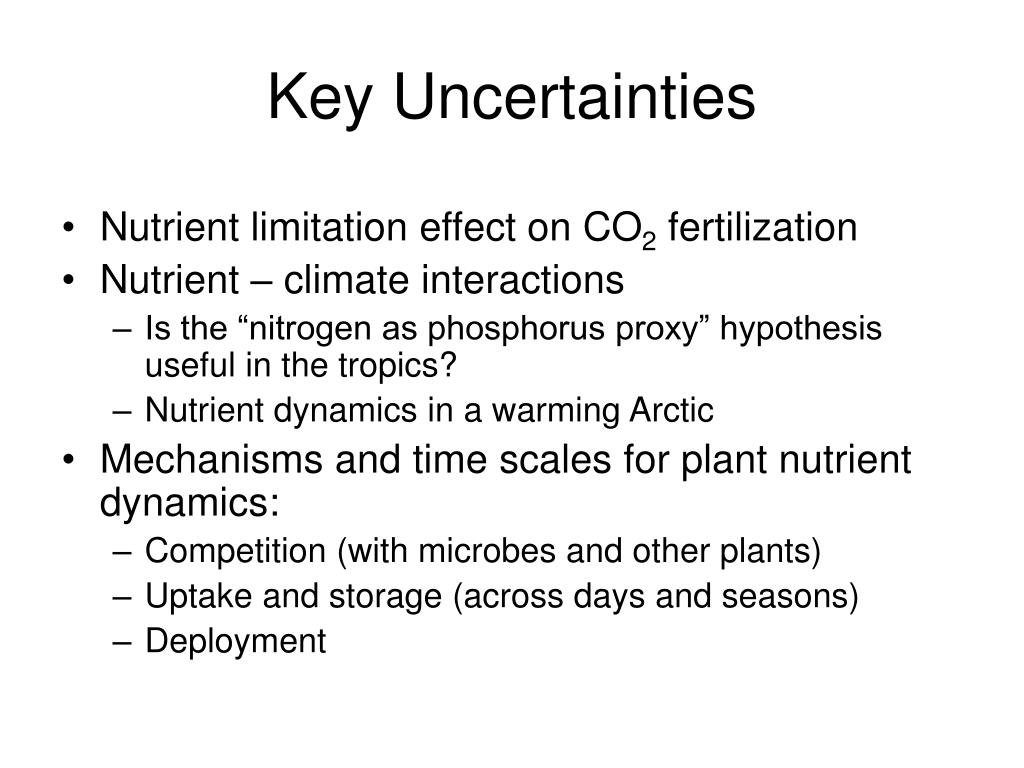 Key Uncertainties

• Nutrient limitation effect on $CO_2$ fertilization
• Nutrient – climate interactions
  – Is the “nitrogen as phosphorus proxy” hypothesis useful in the tropics?
  – Nutrient dynamics in a warming Arctic
• Mechanisms and time scales for plant nutrient dynamics:
  – Competition (with microbes and other plants)
  – Uptake and storage (across days and seasons)
  – Deployment